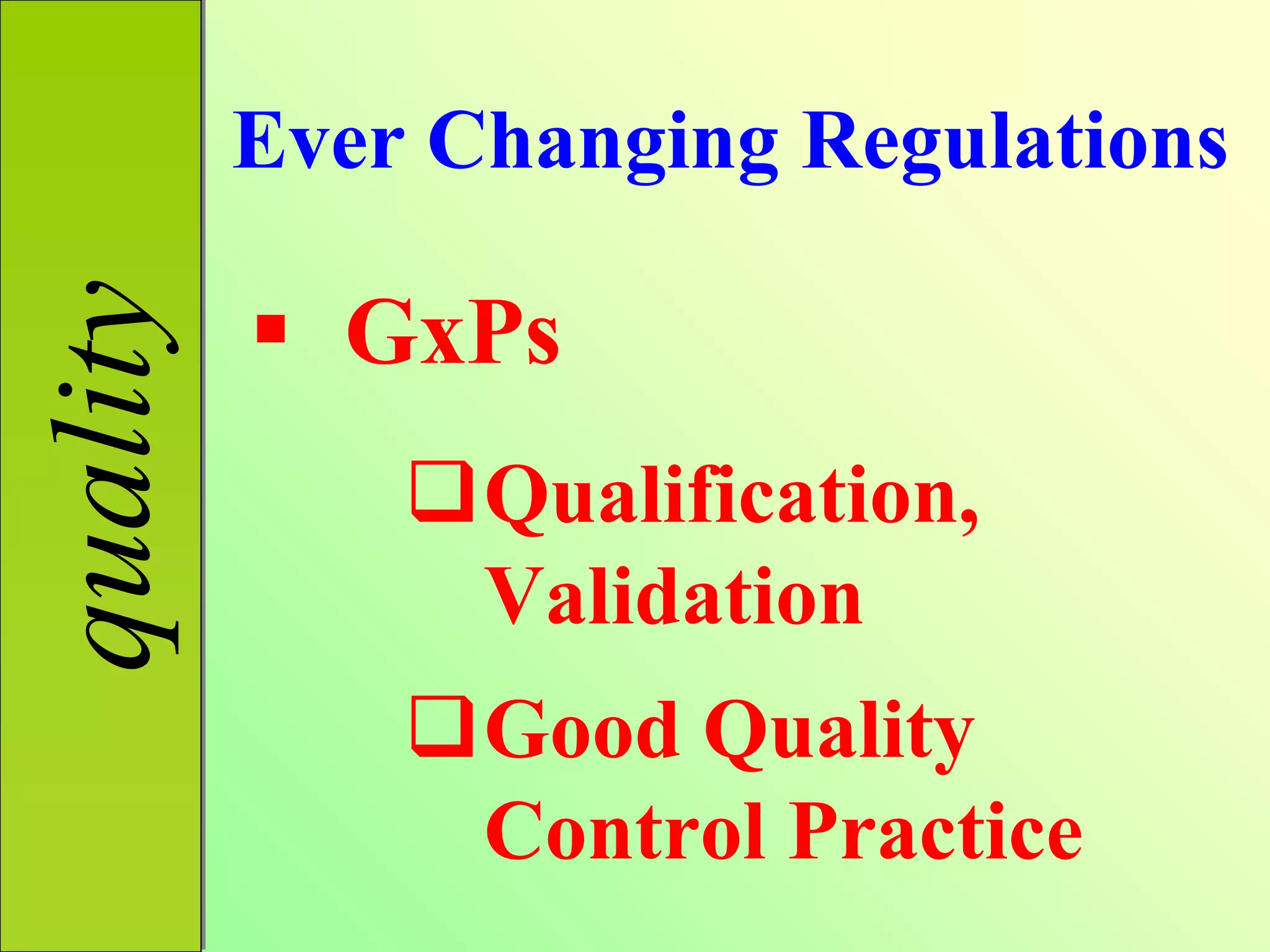 quality

Ever Changing Regulations

▪ GxPs

❑ Qualification, Validation

❑ Good Quality Control Practice